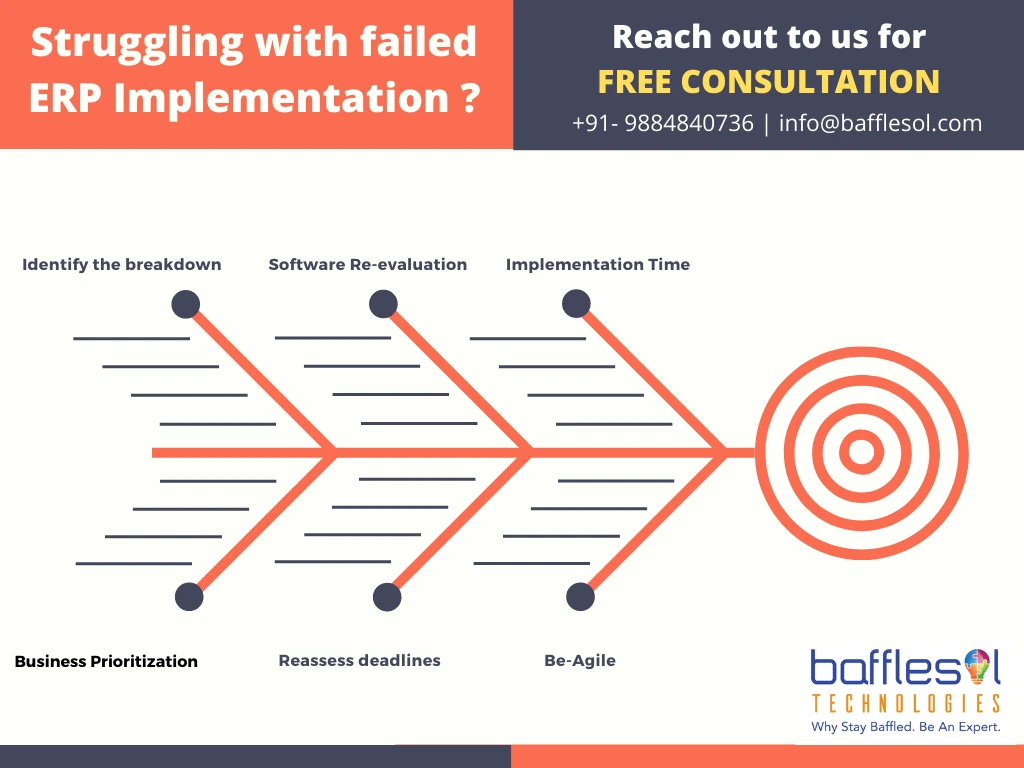 Struggling with failed ERP Implementation ?

Reach out to us for
FREE CONSULTATION
+91- 9884840736 | info@bafflesol.com

Identify the breakdown

Software Re-evaluation

Implementation Time

Business Prioritization

Reassess deadlines

Be-Agile

bafflesol
TECHNOLOGIES
Why Stay Baffled. Be An Expert.